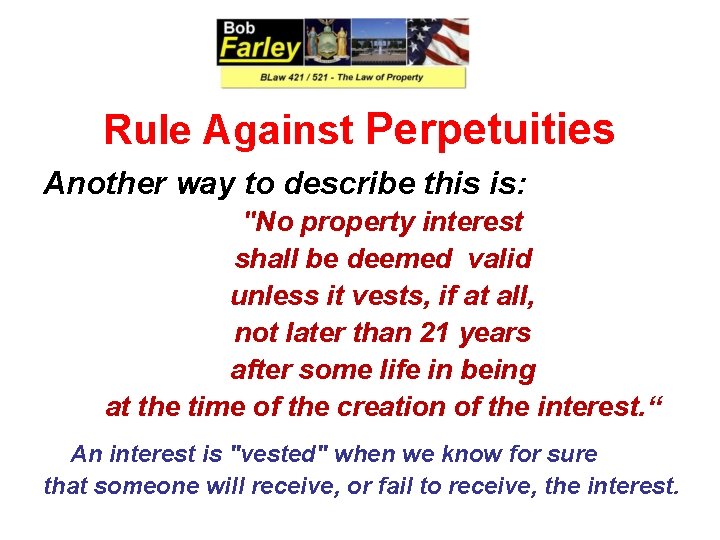 Bob Farley

BLaw 421 / 521 - The Law of Property

Rule Against Perpetuities

Another way to describe this is:

"No property interest shall be deemed valid unless it vests, if at all, not later than 21 years after some life in being at the time of the creation of the interest.“

An interest is "vested" when we know for sure that someone will receive, or fail to receive, the interest.